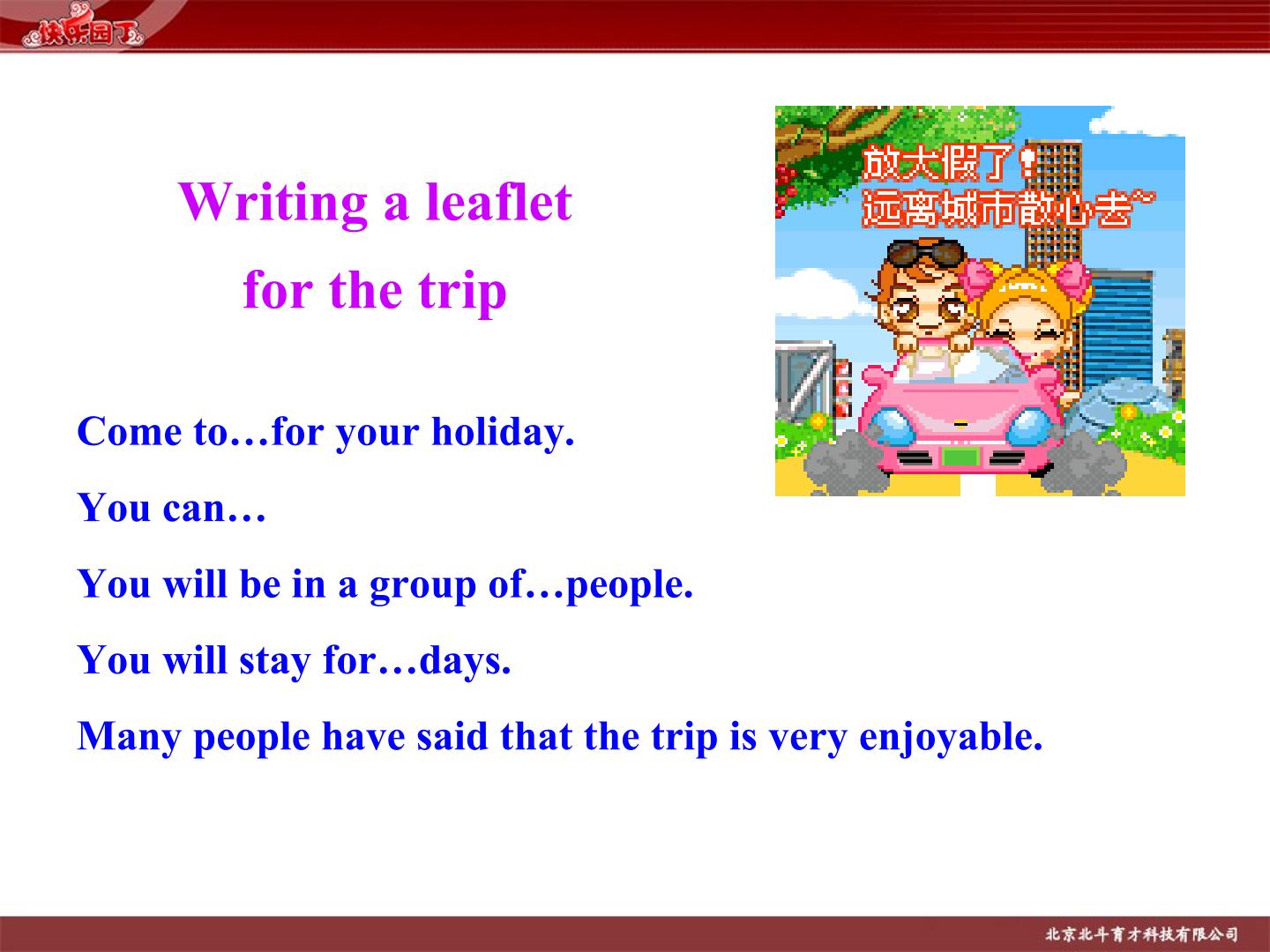 快乐园丁

Writing a leaflet
for the trip

放大假了!
远离城市散心去~

Come to…for your holiday.

You can…

You will be in a group of…people.

You will stay for…days.

Many people have said that the trip is very enjoyable.

北京北斗育才科技有限公司